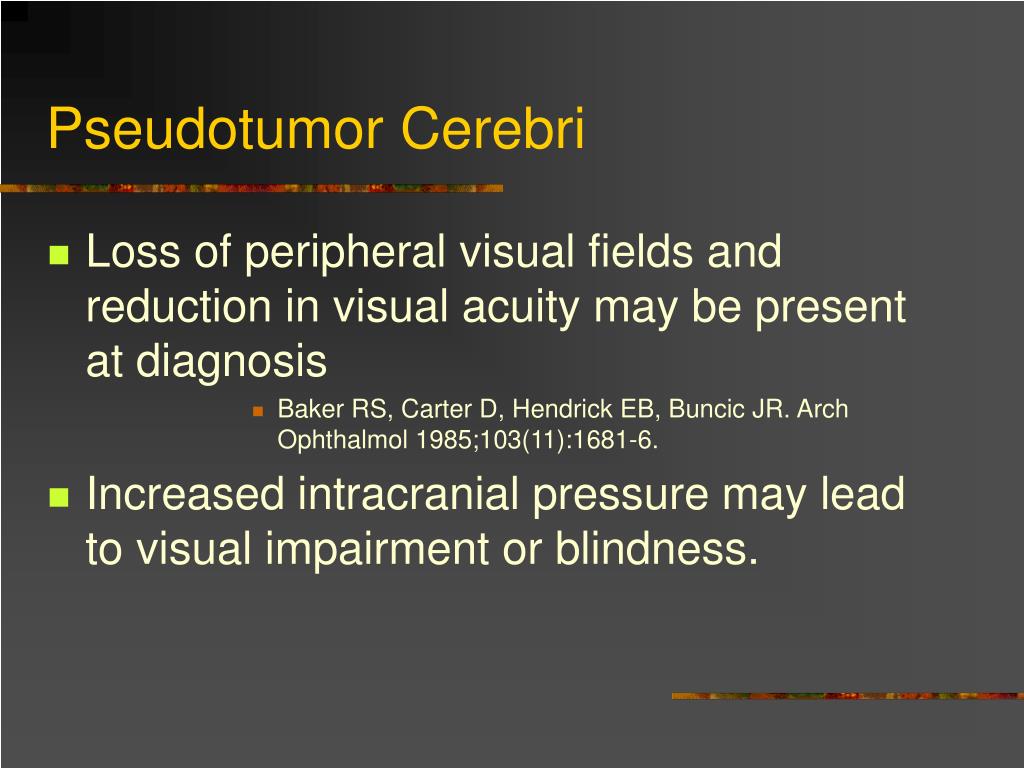 Pseudotumor Cerebri

Loss of peripheral visual fields and reduction in visual acuity may be present at diagnosis

Baker RS, Carter D, Hendrick EB, Buncic JR. Arch Ophthalmol 1985;103(11):1681-6.

Increased intracranial pressure may lead to visual impairment or blindness.